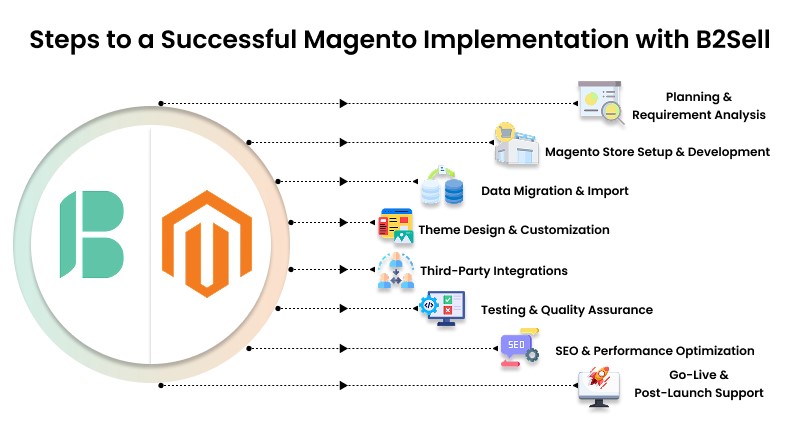 Steps to a Successful Magento Implementation with B2Sell

Planning & Requirement Analysis

Magento Store Setup & Development

Data Migration & Import

Theme Design & Customization

Third-Party Integrations

Testing & Quality Assurance

SEO

SEO & Performance Optimization

Go-Live & Post-Launch Support